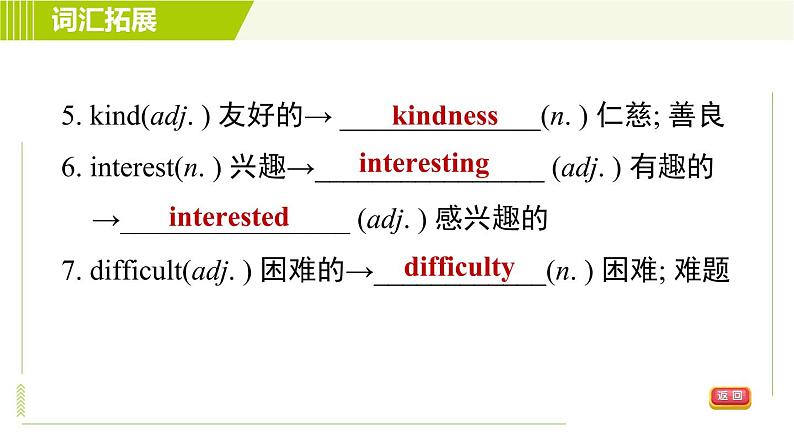 词汇拓展

5. kind(adj. ) 友好的→ kindness (n. ) 仁慈; 善良

6. interest(n. ) 兴趣→ interesting (adj. ) 有趣的 → interested (adj. ) 感兴趣的

7. difficult(adj. ) 困难的→ difficulty (n. ) 困难; 难题

返回